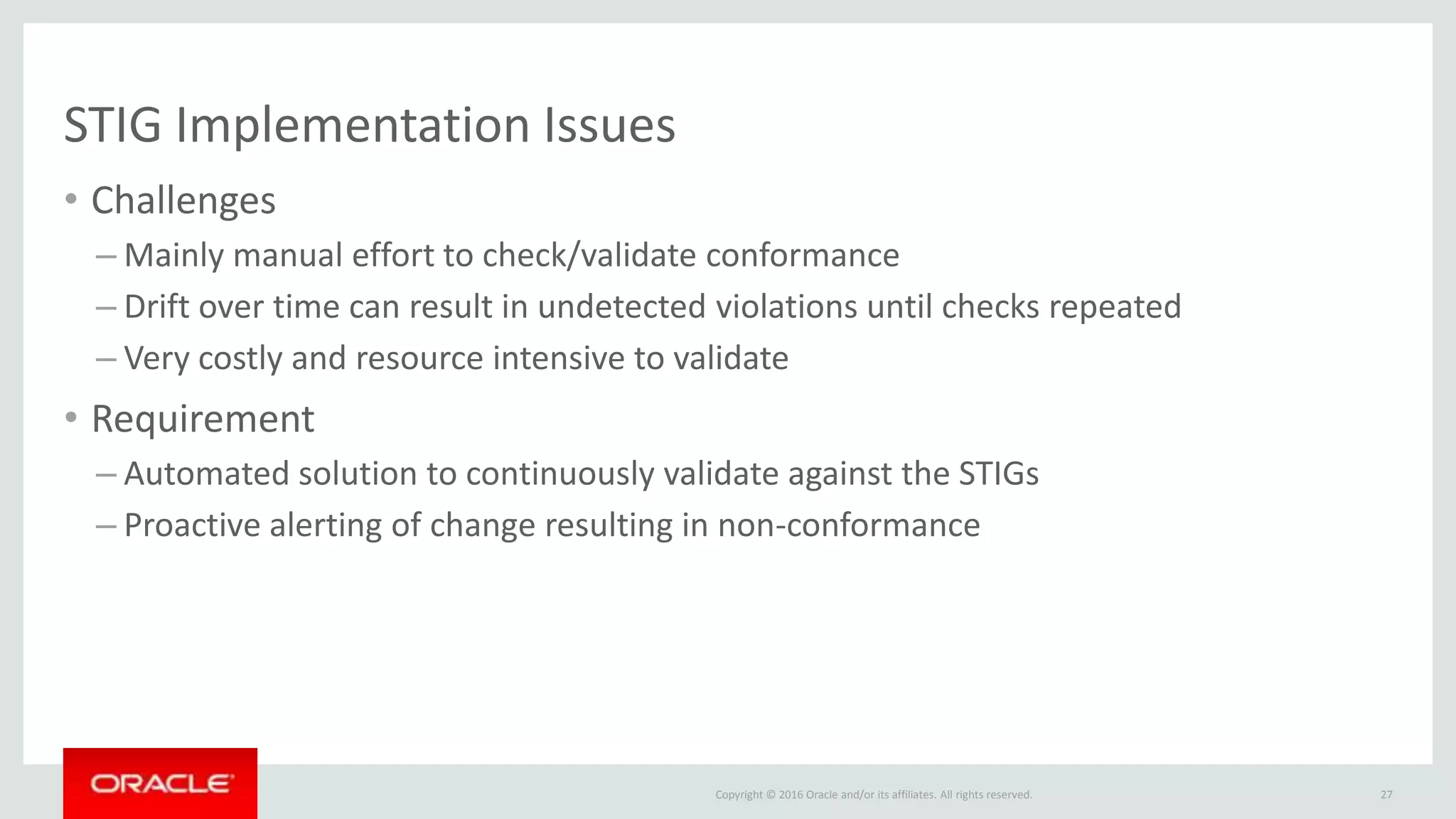 STIG Implementation Issues

• Challenges

– Mainly manual effort to check/validate conformance

– Drift over time can result in undetected violations until checks repeated

– Very costly and resource intensive to validate

• Requirement

– Automated solution to continuously validate against the STIGs

– Proactive alerting of change resulting in non-conformance

ORACLE

Copyright © 2016 Oracle and/or its affiliates. All rights reserved.

27